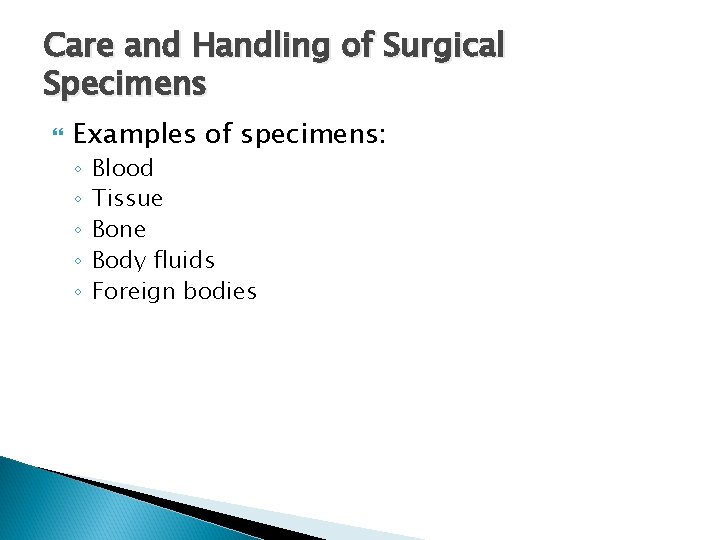 Care and Handling of Surgical Specimens

Examples of specimens:
◦ Blood
◦ Tissue
◦ Bone
◦ Body fluids
◦ Foreign bodies